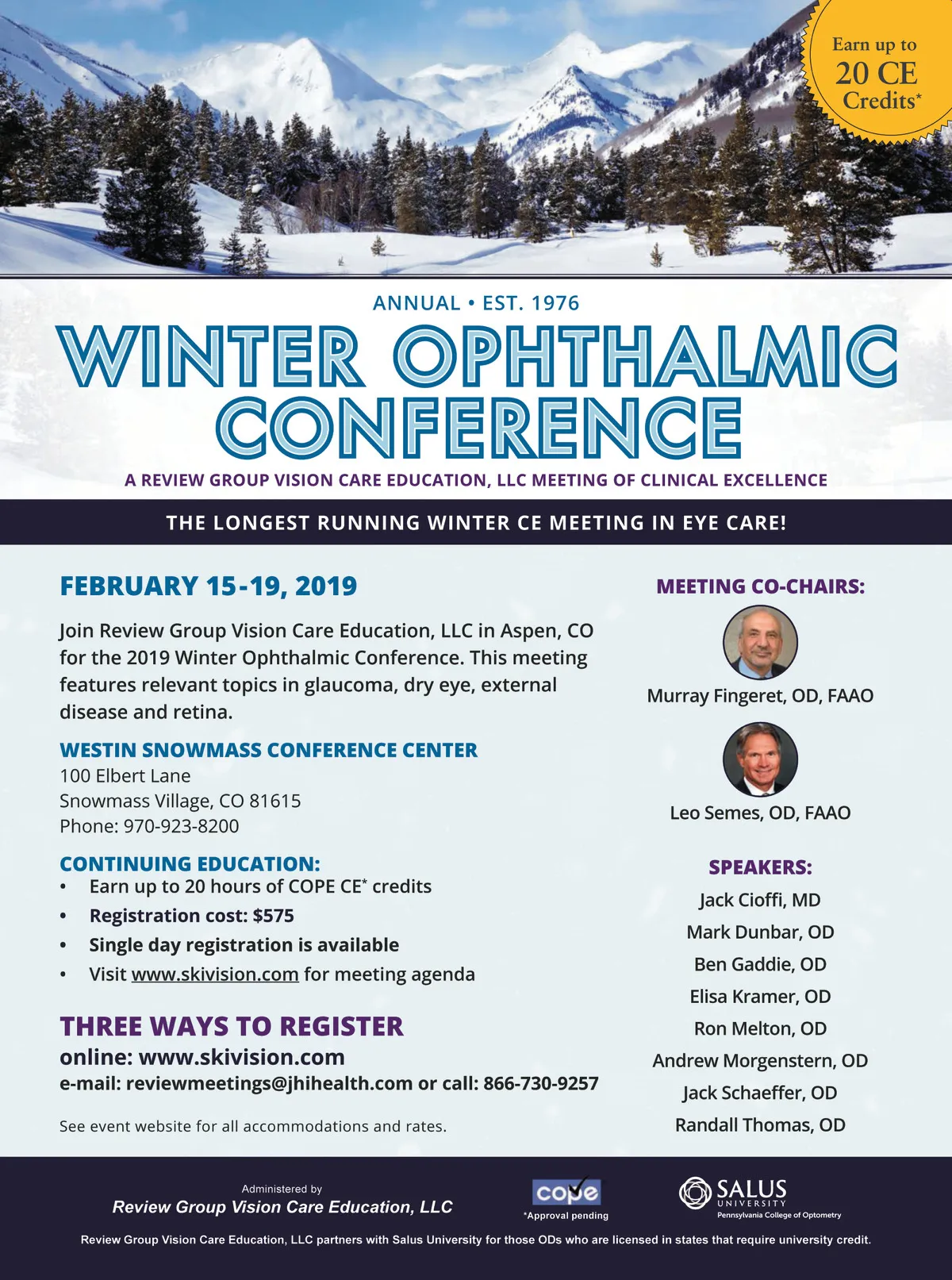 Earn up to 20 CE Credits*

ANNUAL • EST. 1976

WINTER OPHTHALMIC CONFERENCE

A REVIEW GROUP VISION CARE EDUCATION, LLC MEETING OF CLINICAL EXCELLENCE

THE LONGEST RUNNING WINTER CE MEETING IN EYE CARE!

FEBRUARY 15-19, 2019

Join Review Group Vision Care Education, LLC in Aspen, CO for the 2019 Winter Ophthalmic Conference. This meeting features relevant topics in glaucoma, dry eye, external disease and retina.

WESTIN SNOWMASS CONFERENCE CENTER
100 Elbert Lane
Snowmass Village, CO 81615
Phone: 970-923-8200

CONTINUING EDUCATION:
• Earn up to 20 hours of COPE CE* credits
• Registration cost: $575
• Single day registration is available
• Visit www.skivision.com for meeting agenda

THREE WAYS TO REGISTER
online: www.skivision.com
e-mail: reviewmeetings@jhihealth.com or call: 866-730-9257

See event website for all accommodations and rates.

MEETING CO-CHAIRS:

Murray Fingeret, OD, FAAO

Leo Semes, OD, FAAO

SPEAKERS:
Jack Cioffi, MD
Mark Dunbar, OD
Ben Gaddie, OD
Elisa Kramer, OD
Ron Melton, OD
Andrew Morgenstern, OD
Jack Schaeffer, OD
Randall Thomas, OD

Administered by
Review Group Vision Care Education, LLC

cope
*Approval pending

SALUS UNIVERSITY
Pennsylvania College of Optometry

Review Group Vision Care Education, LLC partners with Salus University for those ODs who are licensed in states that require university credit.